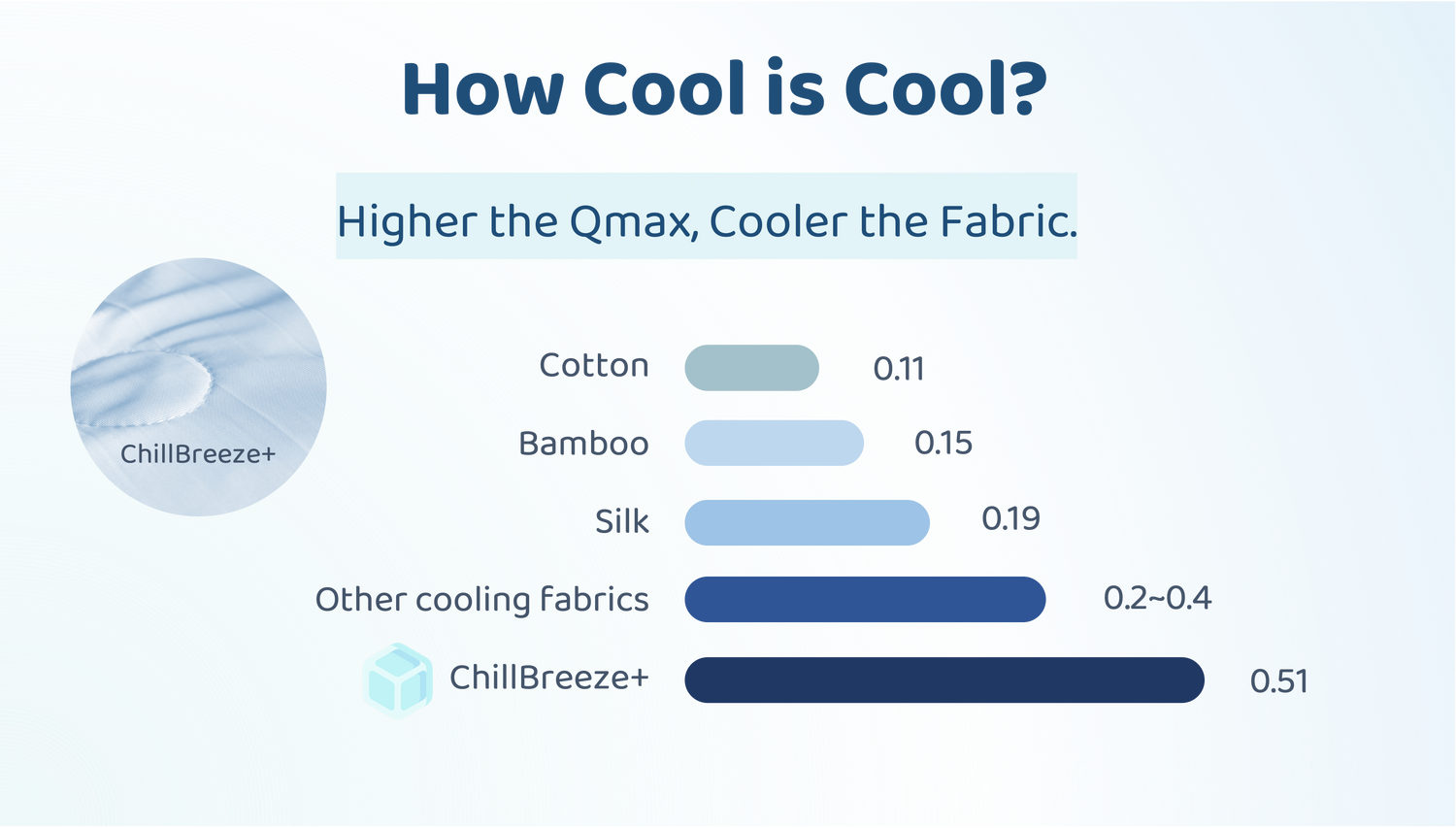 How Cool is Cool?

Higher the Qmax, Cooler the Fabric.

ChillBreeze+

Cotton 0.11
Bamboo 0.15
Silk 0.19
Other cooling fabrics 0.2~0.4
ChillBreeze+ 0.51